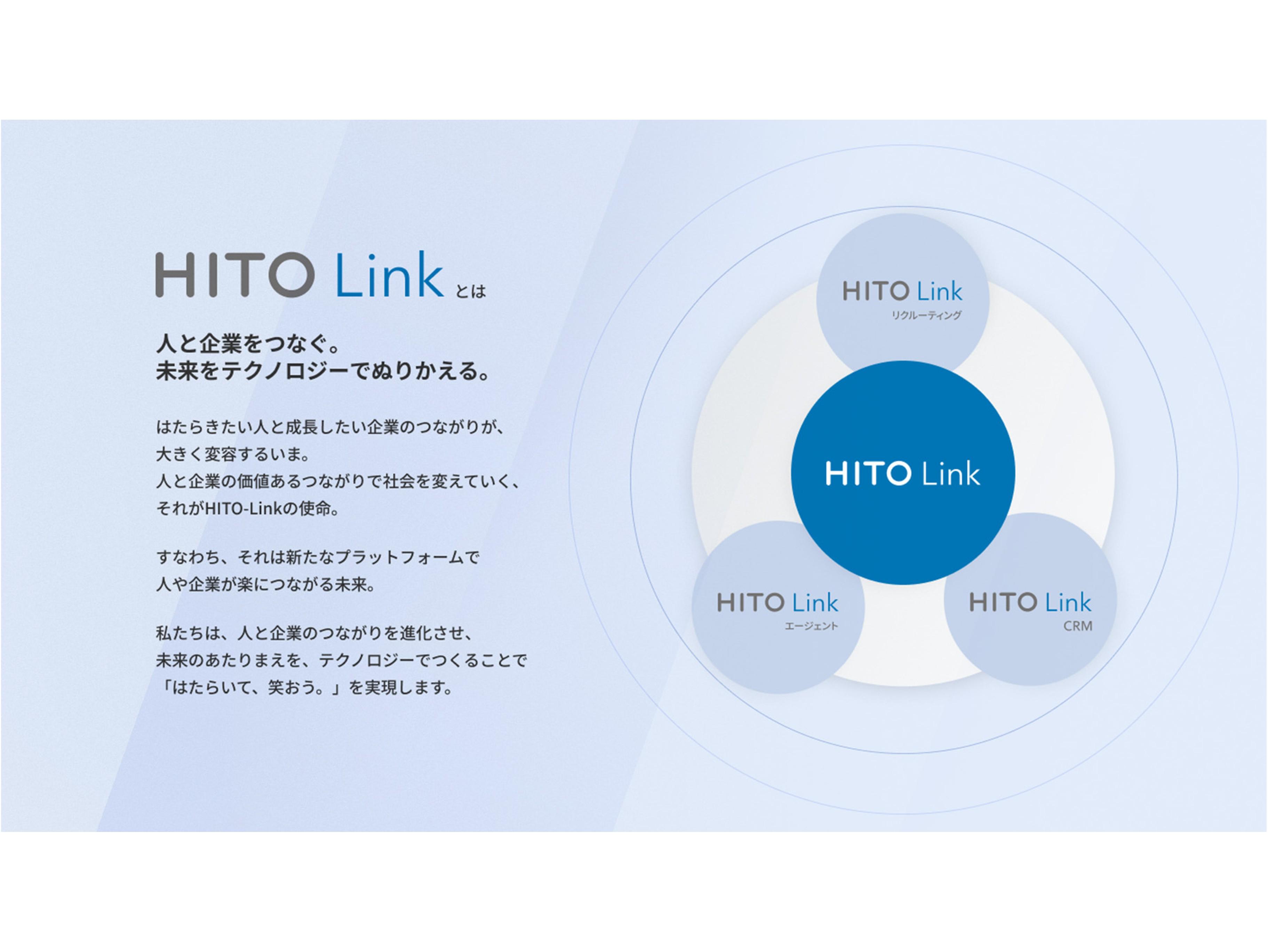 HITO Link とは

人と企業をつなぐ。
未来をテクノロジーでぬりかえる。

はたらきたい人と成長したい企業のつながりが、
大きく変容するいま。
人と企業の価値あるつながりで社会を変えていく、
それがHITO-Linkの使命。

すなわち、それは新たなプラットフォームで
人や企業が楽につながる未来。

私たちは、人と企業のつながりを進化させ、
未来のあたりまえを、テクノロジーでつくることで
「はたらいて、笑おう。」を実現します。

HITO Link
リクルーティング

HITO Link

HITO Link
エージェント

HITO Link
CRM